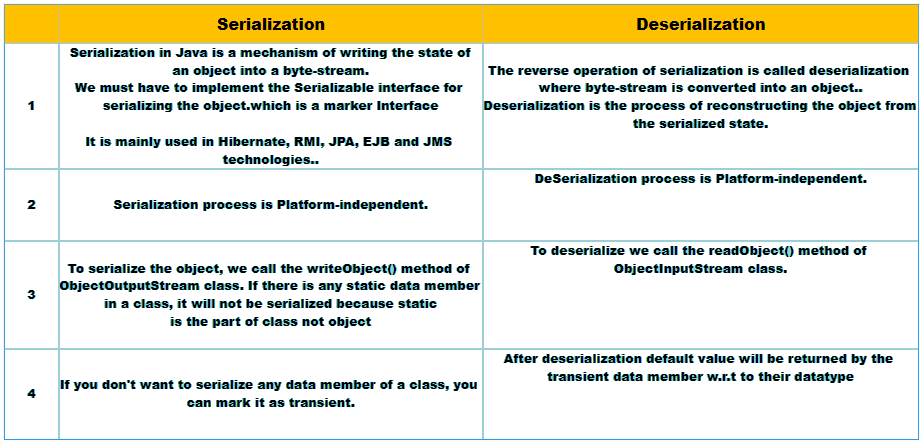 | | Serialization | Deserialization |
|---|---|---|
| 1 | Serialization in Java is a mechanism of writing the state of an object into a byte-stream. We must have to implement the Serializable interface for serializing the object.which is a marker Interface It is mainly used in Hibernate, RMI, JPA, EJB and JMS technologies.. | The reverse operation of serialization is called deserialization where byte-stream is converted into an object.. Deserialization is the process of reconstructing the object from the serialized state. |
| 2 | Serialization process is Platform-independent. | DeSerialization process is Platform-independent. |
| 3 | To serialize the object, we call the writeObject() method of ObjectOutputStream class. If there is any static data member in a class, it will not be serialized because static is the part of class not object | To deserialize we call the readObject() method of ObjectInputStream class. |
| 4 | If you don't want to serialize any data member of a class, you can mark it as transient. | After deserialization default value will be returned by the transient data member w.r.t to their datatype |